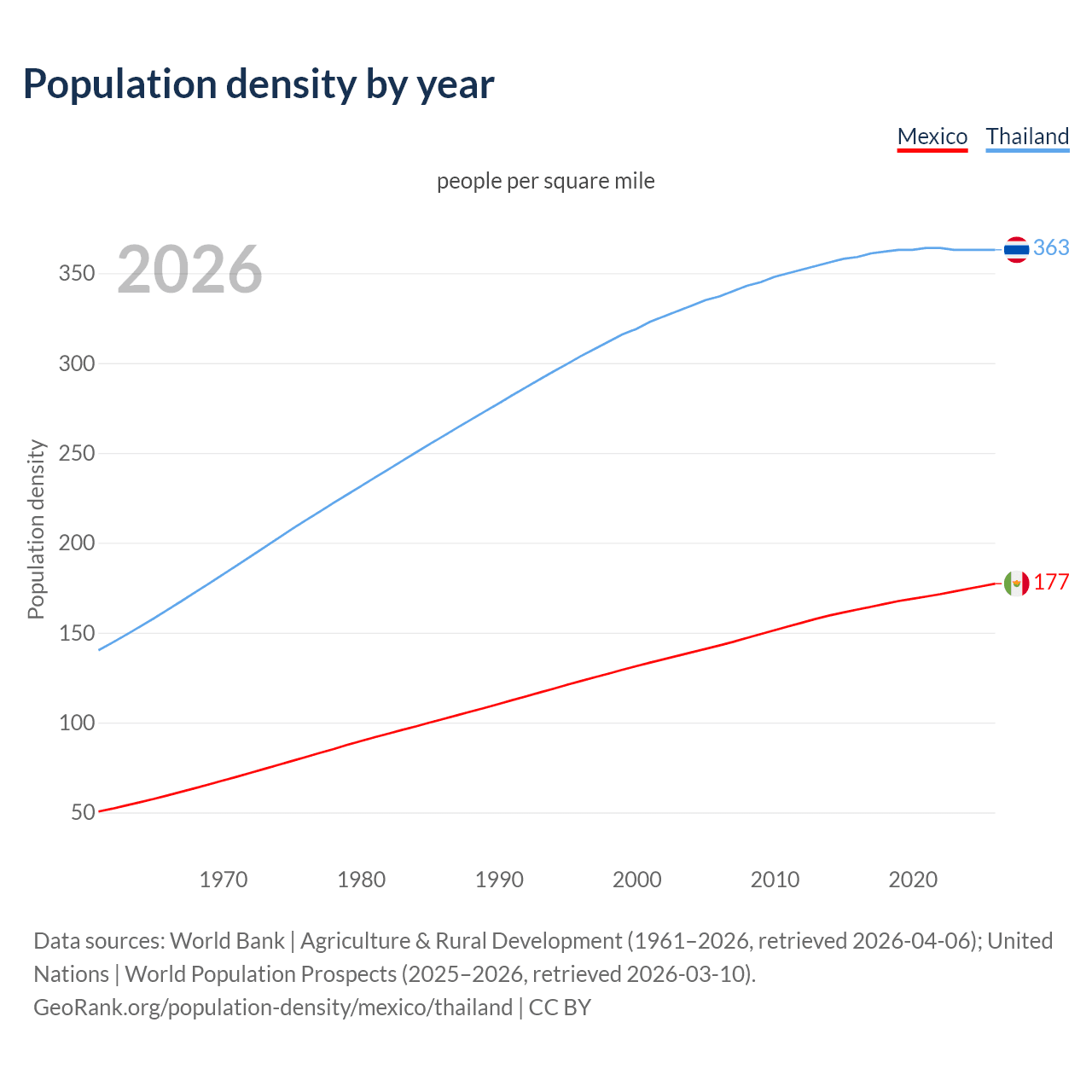 Population density by year

Mexico Thailand

people per square mile

2026

Population density

350
300
250
200
150
100
50

363
177

1970 1980 1990 2000 2010 2020

Data sources: World Bank | Agriculture & Rural Development (1961–2026, retrieved 2026-04-06); United Nations | World Population Prospects (2025–2026, retrieved 2026-03-10).
GeoRank.org/population-density/mexico/thailand | CC BY